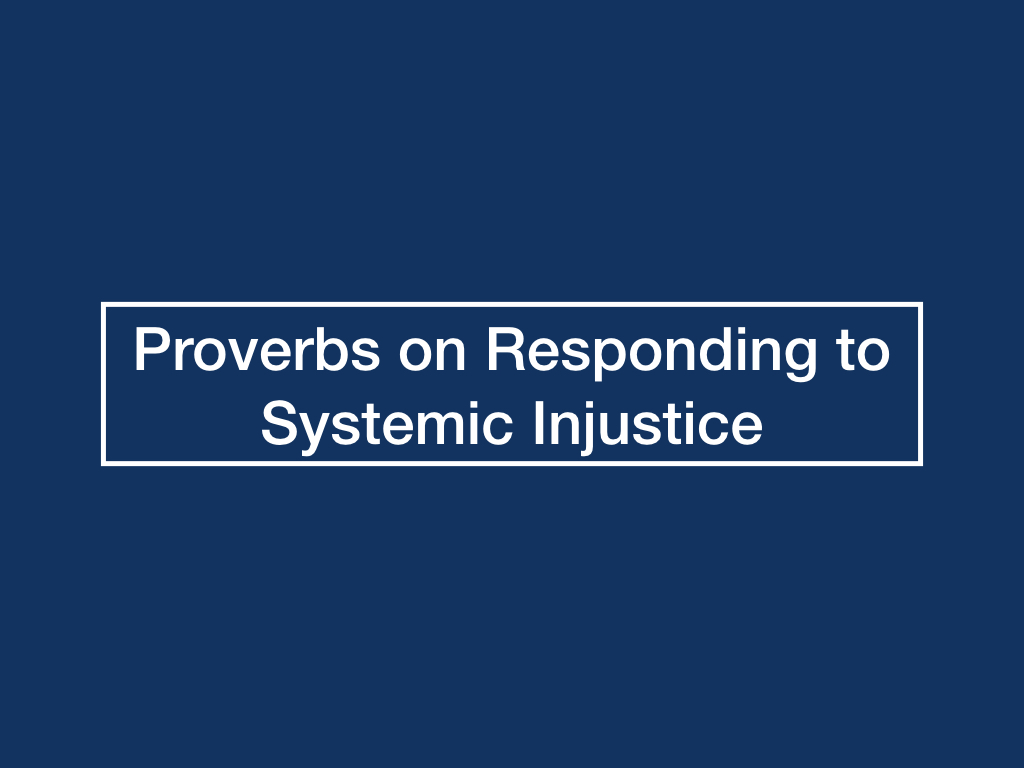 Proverbs on Responding to Systemic Injustice